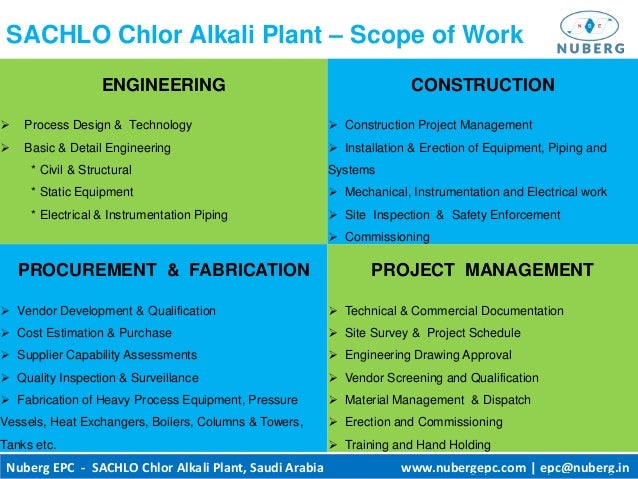 SACHLO Chlor Alkali Plant – Scope of Work

NEPC
NUBERG

ENGINEERING

➢ Process Design & Technology
➢ Basic & Detail Engineering
* Civil & Structural
* Static Equipment
* Electrical & Instrumentation Piping

CONSTRUCTION

➢ Construction Project Management
➢ Installation & Erection of Equipment, Piping and Systems
➢ Mechanical, Instrumentation and Electrical work
➢ Site Inspection & Safety Enforcement
➢ Commissioning

PROCUREMENT & FABRICATION

➢ Vendor Development & Qualification
➢ Cost Estimation & Purchase
➢ Supplier Capability Assessments
➢ Quality Inspection & Surveillance
➢ Fabrication of Heavy Process Equipment, Pressure Vessels, Heat Exchangers, Boilers, Columns & Towers, Tanks etc.

PROJECT MANAGEMENT

➢ Technical & Commercial Documentation
➢ Site Survey & Project Schedule
➢ Engineering Drawing Approval
➢ Vendor Screening and Qualification
➢ Material Management & Dispatch
➢ Erection and Commissioning
➢ Training and Hand Holding

Nuberg EPC - SACHLO Chlor Alkali Plant, Saudi Arabia www.nubergepc.com | epc@nuberg.in